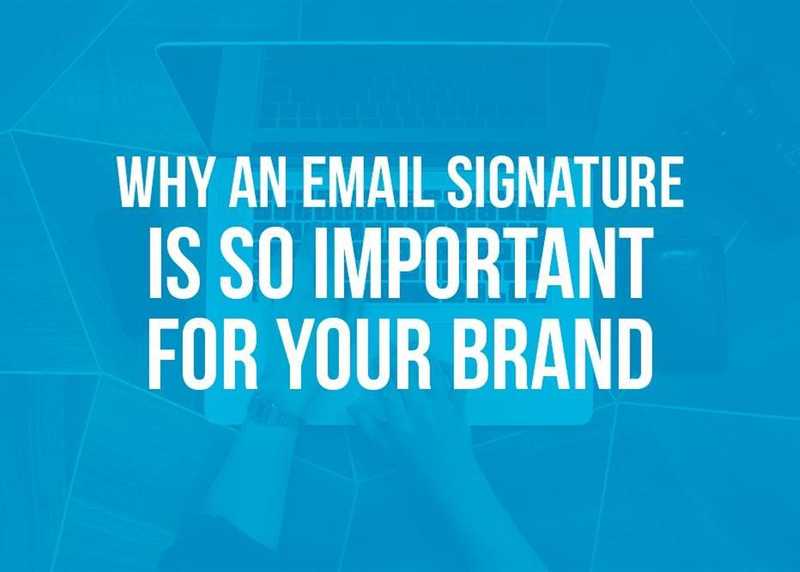 WHY AN EMAIL SIGNATURE IS SO IMPORTANT FOR YOUR BRAND